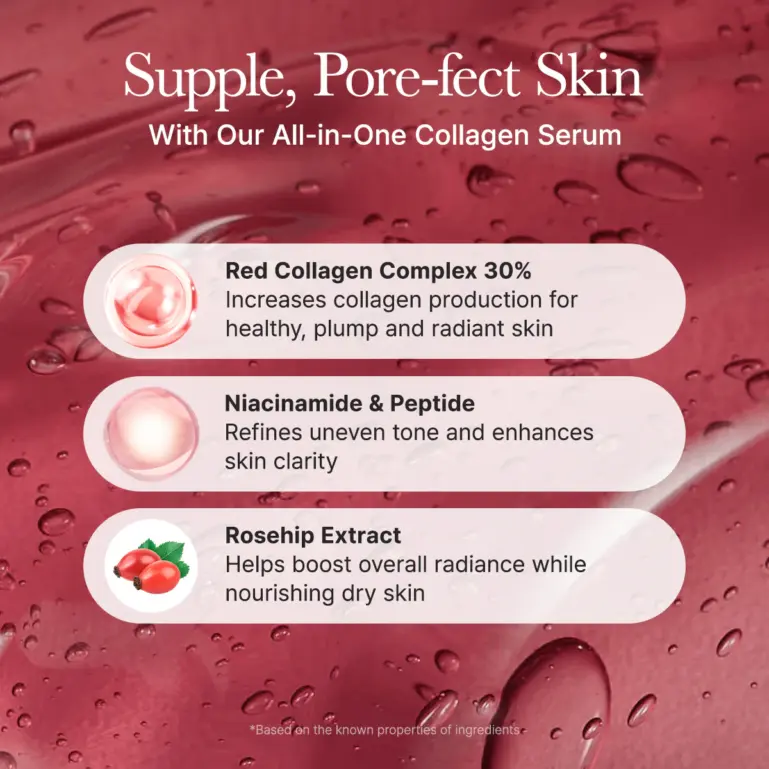 Supple, Pore-fect Skin
With Our All-in-One Collagen Serum

Red Collagen Complex 30%
Increases collagen production for healthy, plump and radiant skin

Niacinamide & Peptide
Refines uneven tone and enhances skin clarity

Rosehip Extract
Helps boost overall radiance while nourishing dry skin

*Based on the known properties of ingredients